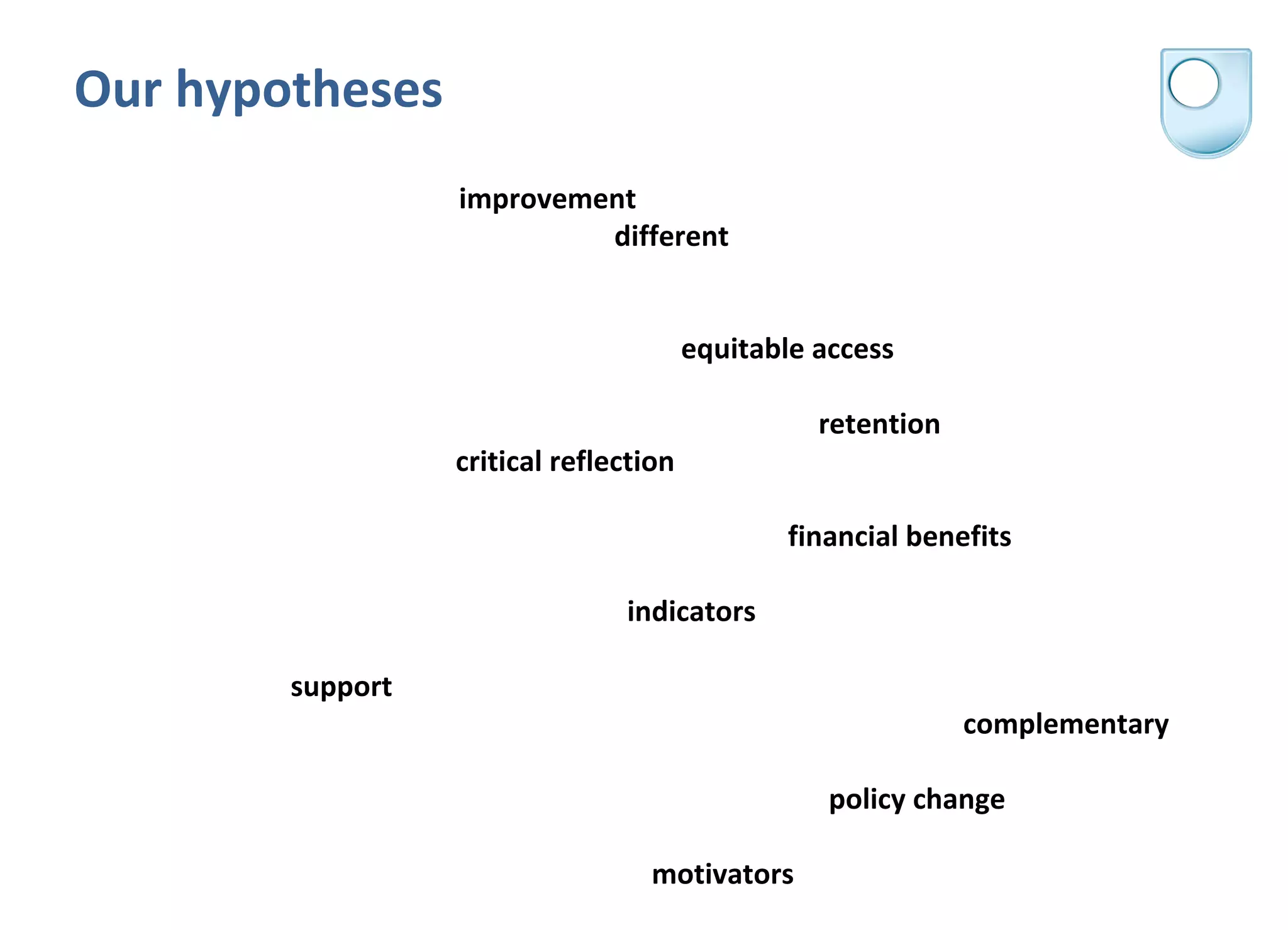 Our hypotheses

improvement

different

equitable access

retention

critical reflection

financial benefits

indicators

support

complementary

policy change

motivators